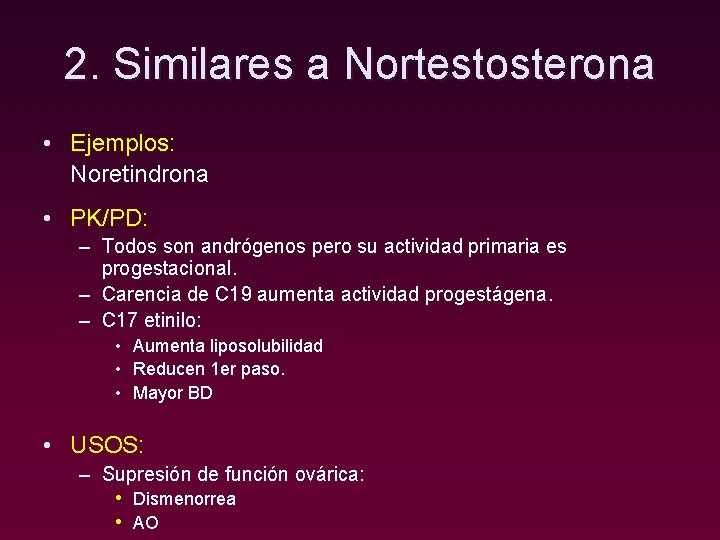 2. Similares a Nortestosterona

• Ejemplos:
Noretindrona

• PK/PD:
– Todos son andrógenos pero su actividad primaria es progestacional.
– Carencia de C19 aumenta actividad progestágena.
– C17 etinilo:
• Aumenta liposolubilidad
• Reducen 1er paso.
• Mayor BD

• USOS:
– Supresión de función ovárica:
• Dismenorrea
• AO